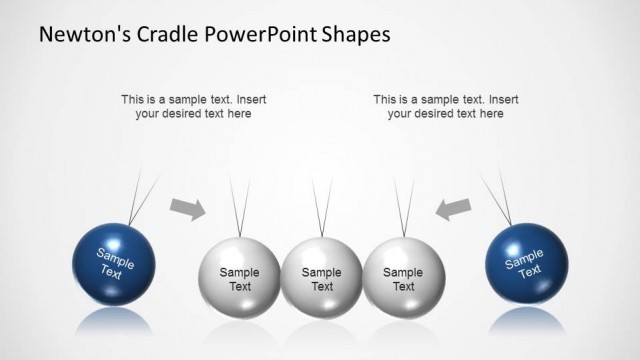 Newton's Cradle PowerPoint Shapes

This is a sample text. Insert your desired text here

This is a sample text. Insert your desired text here

Sample Text

Sample Text

Sample Text

Sample Text

Sample Text